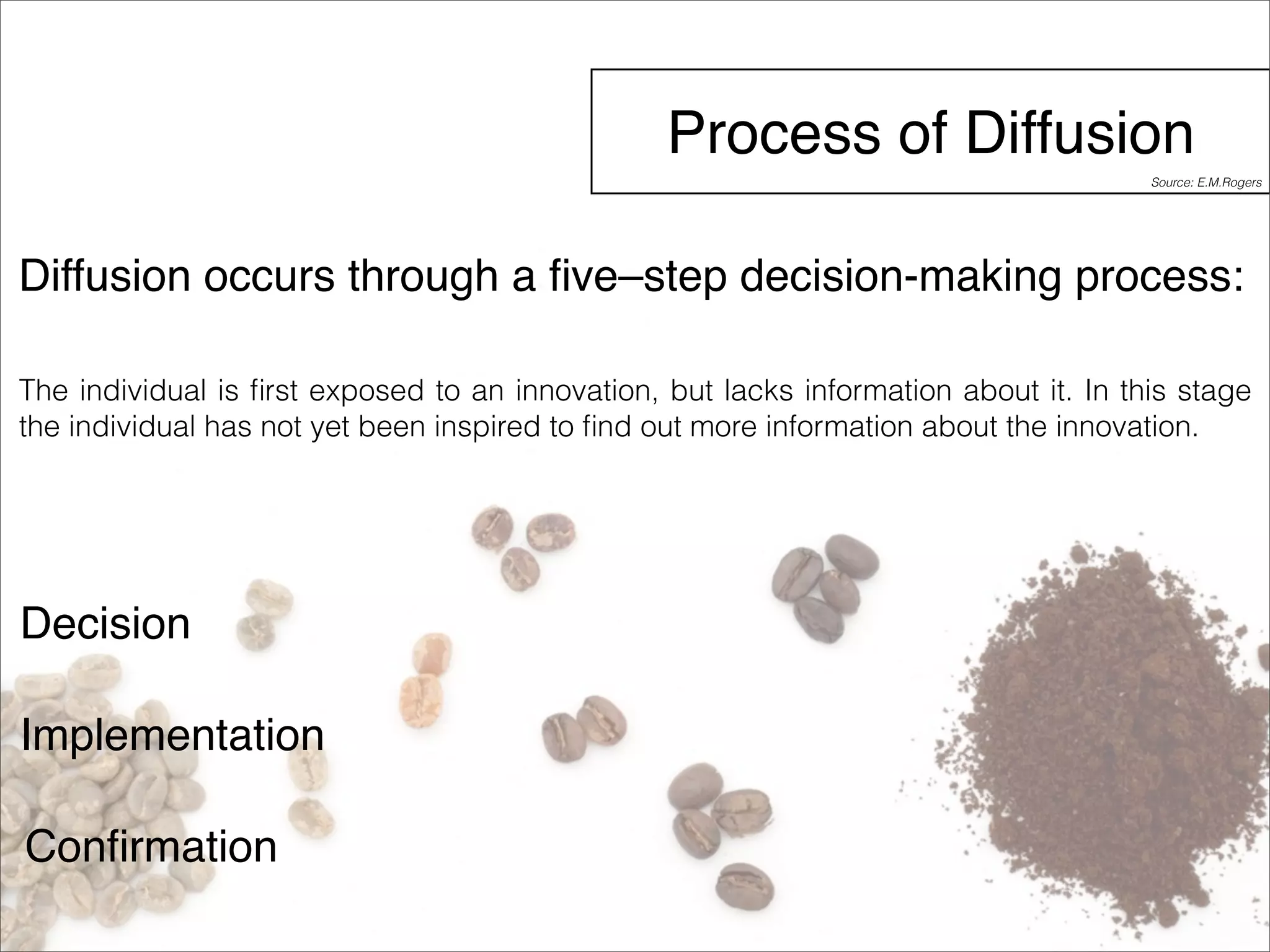 Process of Diffusion

Source: E.M.Rogers

Diffusion occurs through a five–step decision-making process:

The individual is first exposed to an innovation, but lacks information about it. In this stage the individual has not yet been inspired to find out more information about the innovation.

Decision

Implementation

Confirmation